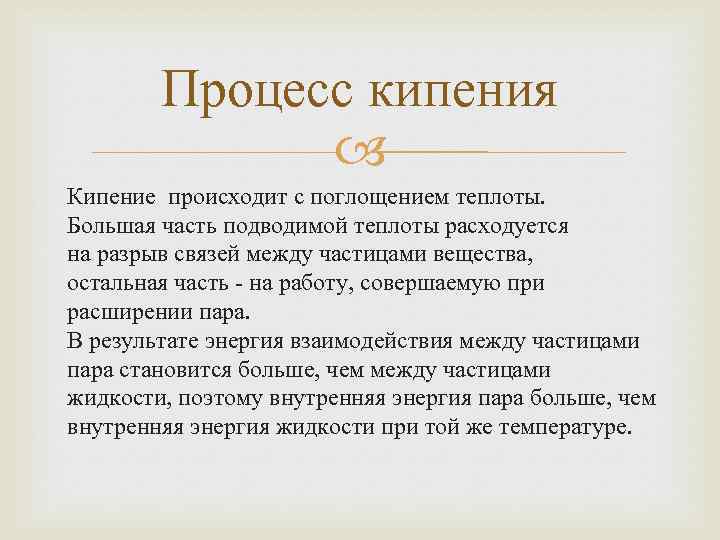 Процесс кипения

Кипение происходит с поглощением теплоты. Большая часть подводимой теплоты расходуется на разрыв связей между частицами вещества, остальная часть - на работу, совершаемую при расширении пара.
В результате энергия взаимодействия между частицами пара становится больше, чем между частицами жидкости, поэтому внутренняя энергия пара больше, чем внутренняя энергия жидкости при той же температуре.